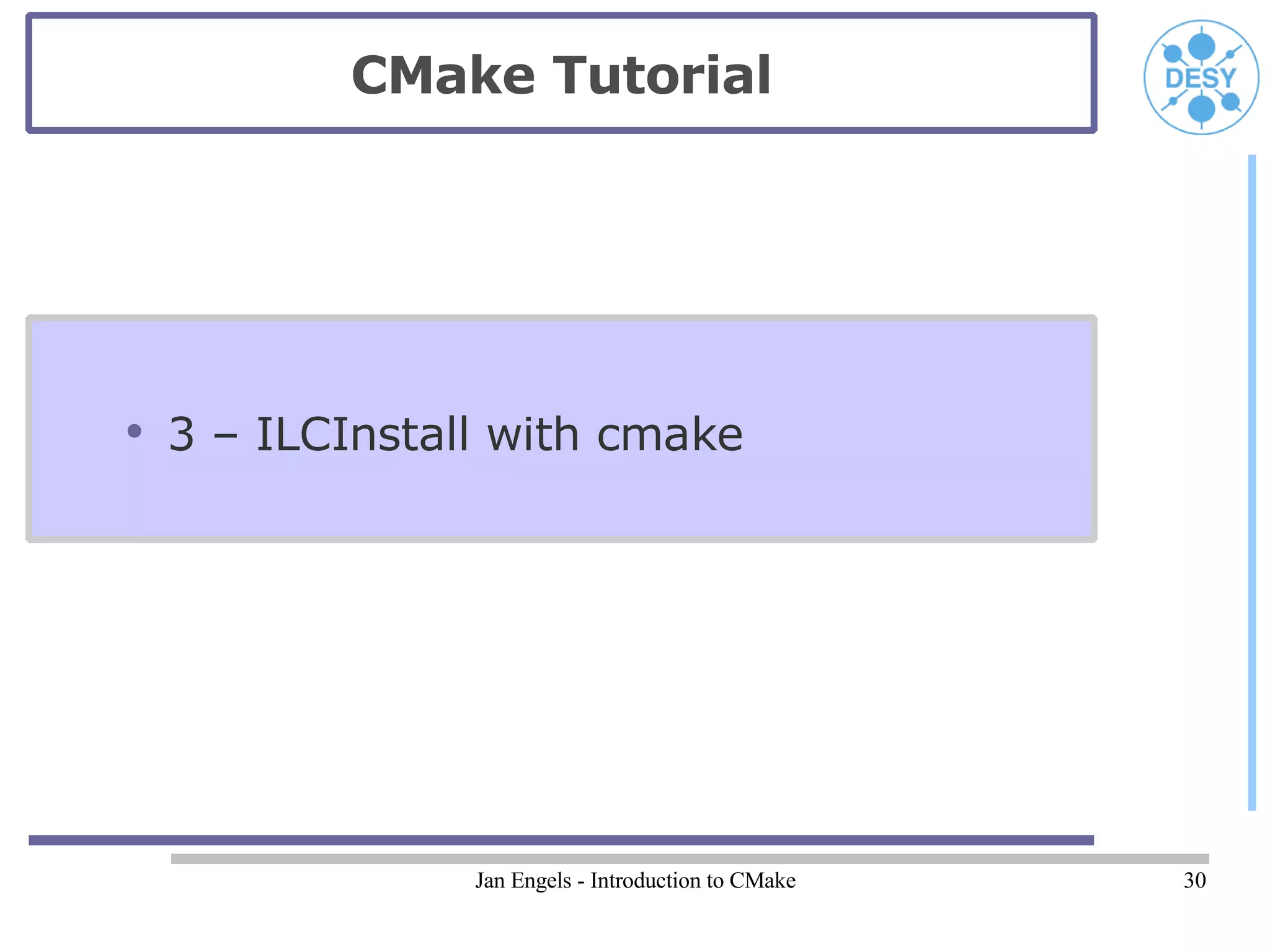 CMake Tutorial

DESY

• 3 – ILCInstall with cmake

Jan Engels - Introduction to CMake

30